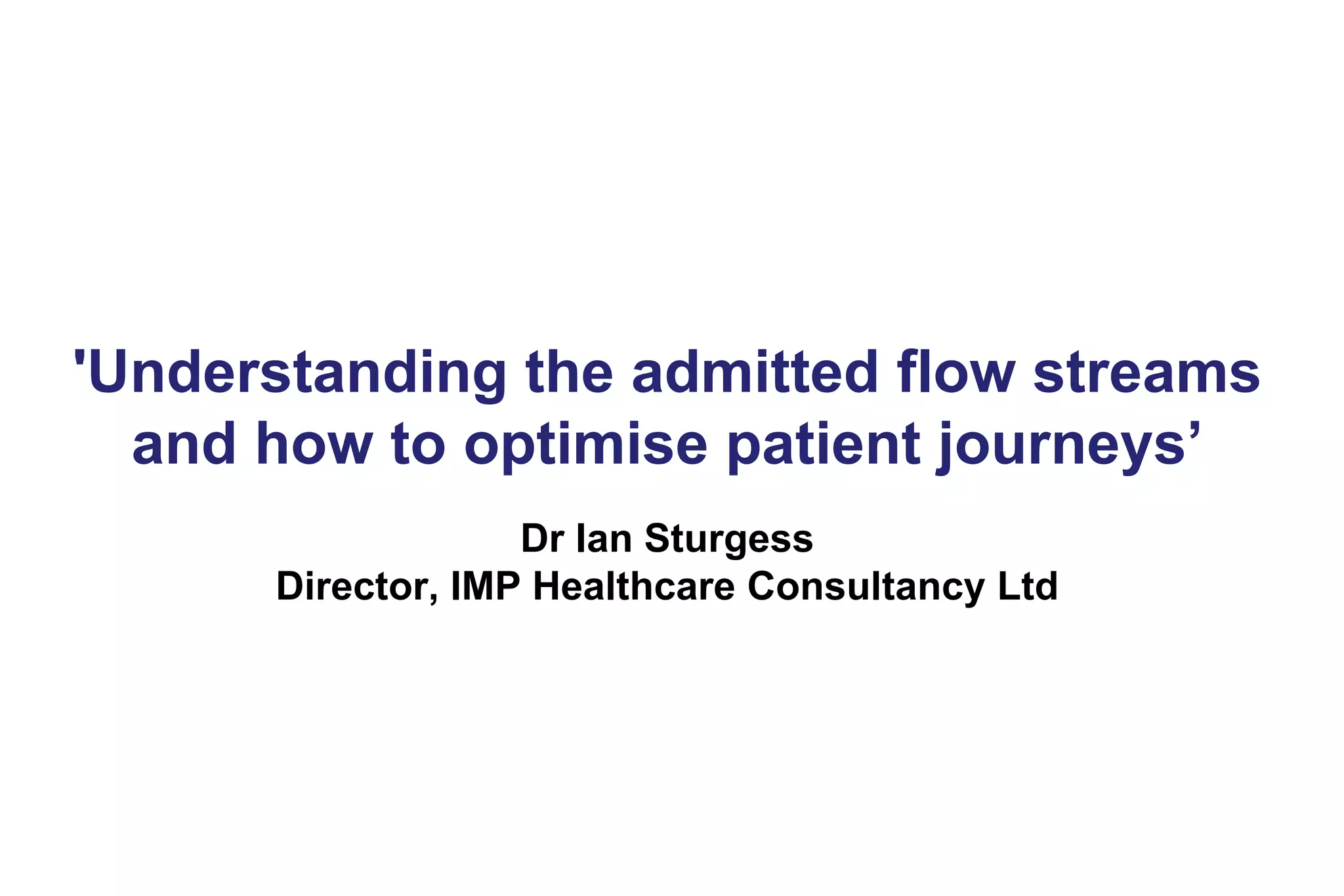 'Understanding the admitted flow streams and how to optimise patient journeys’

Dr Ian Sturgess
Director, IMP Healthcare Consultancy Ltd